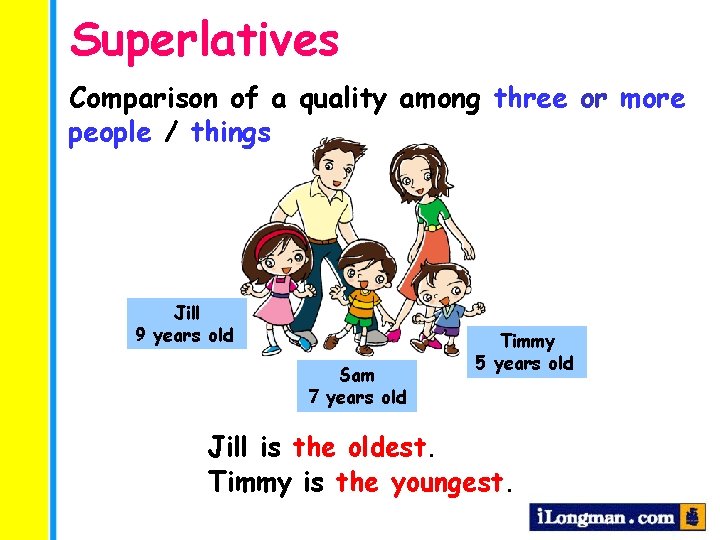 Superlatives

Comparison of a quality among three or more people / things

Jill
9 years old

Sam
7 years old

Timmy
5 years old

Jill is the oldest.
Timmy is the youngest.

iLongman.com